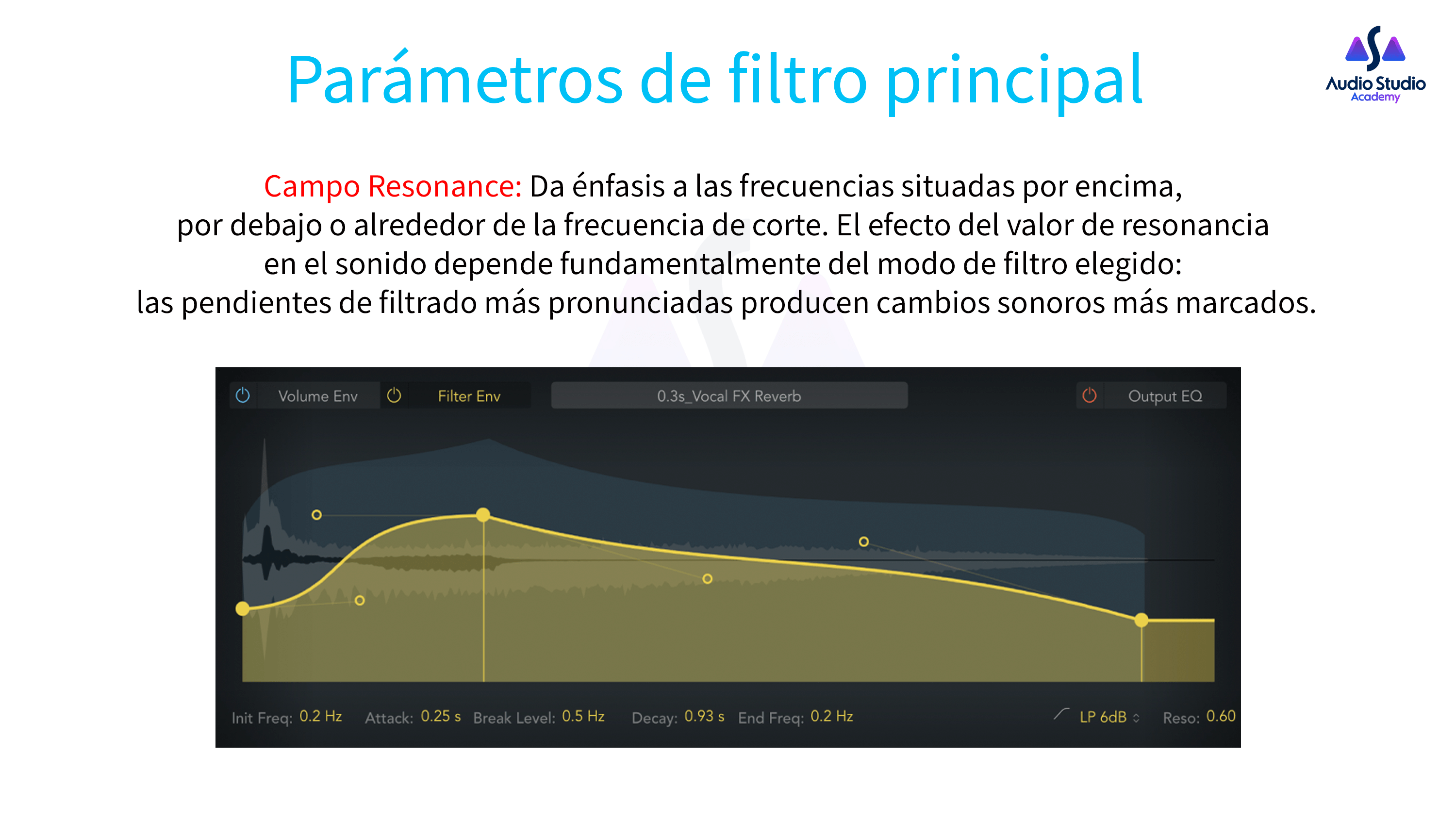 Parámetros de filtro principal

Audio Studio
Academy

Campo Resonance: Da énfasis a las frecuencias situadas por encima, por debajo o alrededor de la frecuencia de corte. El efecto del valor de resonancia en el sonido depende fundamentalmente del modo de filtro elegido: las pendientes de filtrado más pronunciadas producen cambios sonoros más marcados.

Volume Env
Filter Env
0.3s_Vocal FX Reverb
Output EQ

Init Freq: 0.2 Hz
Attack: 0.25 s
Break Level: 0.5 Hz
Decay: 0.93 s
End Freq: 0.2 Hz
LP 6dB
Reso: 0.60